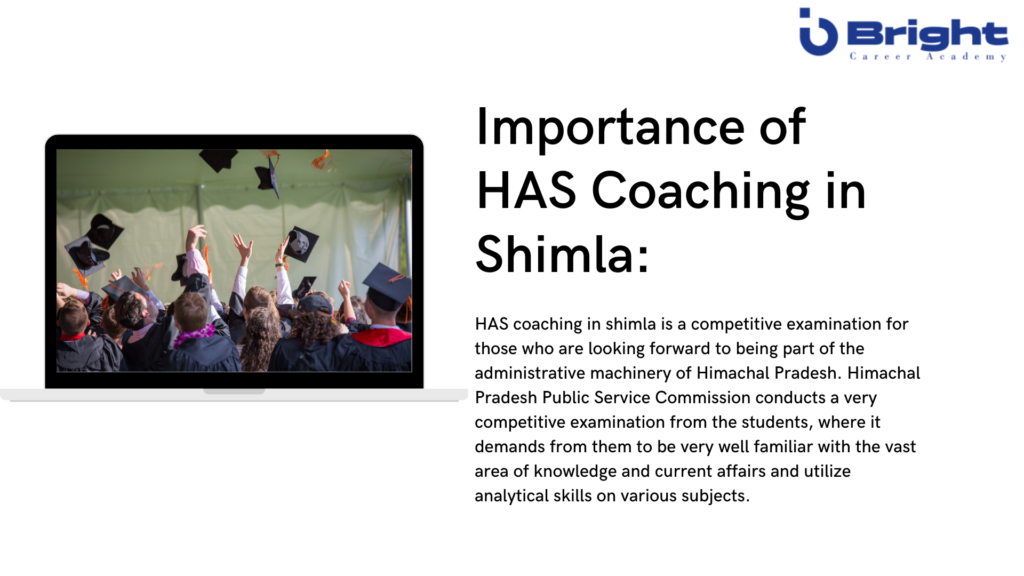 Bright
Career Academy

Importance of HAS Coaching in Shimla:

HAS coaching in shimla is a competitive examination for those who are looking forward to being part of the administrative machinery of Himachal Pradesh. Himachal Pradesh Public Service Commission conducts a very competitive examination from the students, where it demands from them to be very well familiar with the vast area of knowledge and current affairs and utilize analytical skills on various subjects.